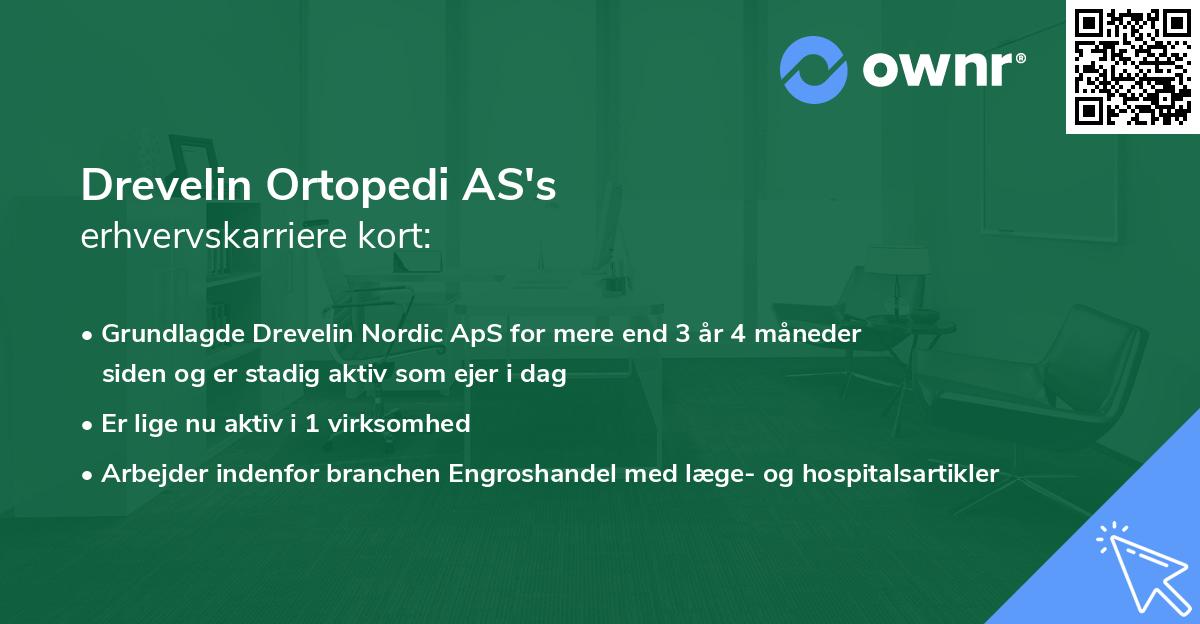 ownr®

Drevelin Ortopedi AS's
erhvervskarriere kort:

• Grundlagde Drevelin Nordic ApS for mere end 3 år 4 måneder siden og er stadig aktiv som ejer i dag

• Er lige nu aktiv i 1 virksomhed

• Arbejder indenfor branchen Engroshandel med læge- og hospitalsartikler